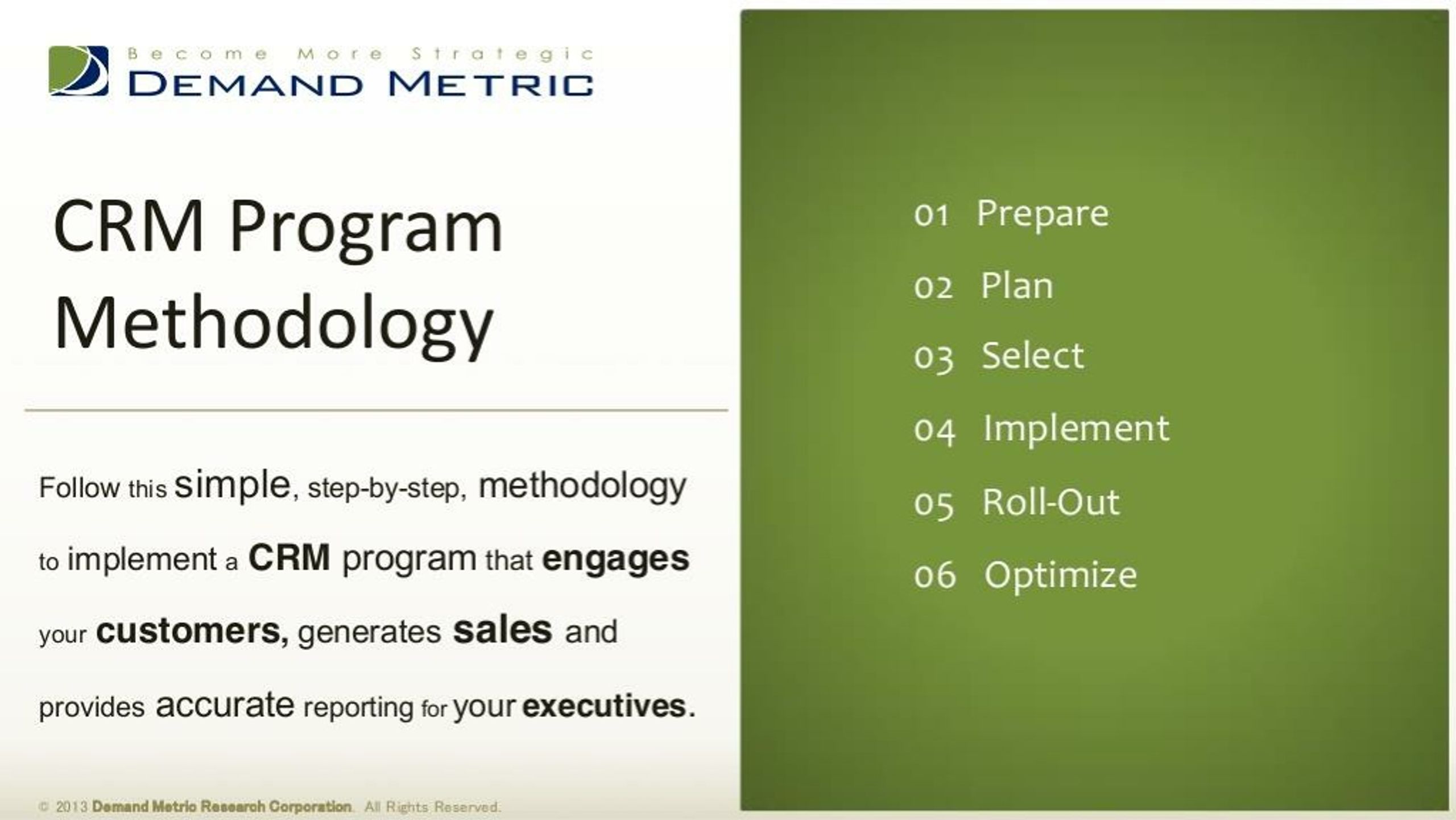 Become More Strategic
DEMAND METRIC

CRM Program Methodology

Follow this simple, step-by-step, methodology to implement a CRM program that engages your customers, generates sales and provides accurate reporting for your executives.

© 2013 Demand Metric Research Corporation. All Rights Reserved.

01 Prepare
02 Plan
03 Select
04 Implement
05 Roll-Out
06 Optimize